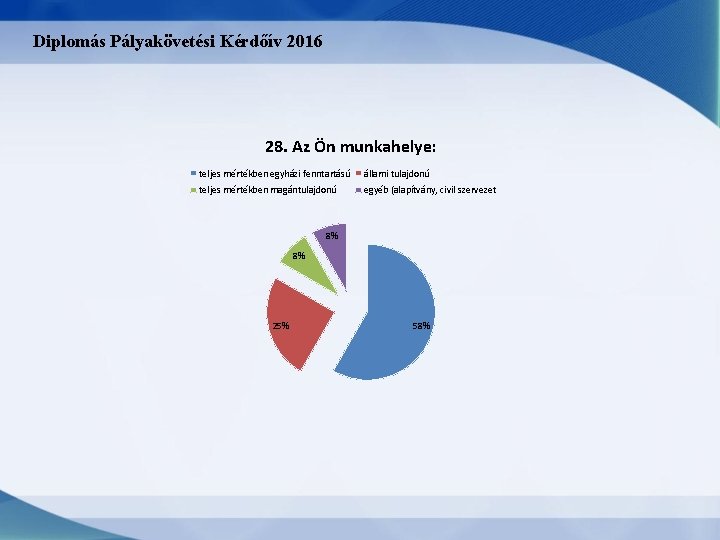 Diplomás Pályakövetési Kérdőív 2016

28. Az Ön munkahelye:

teljes mértékben egyházi fenntartású
állami tulajdonú
teljes mértékben magántulajdonú
egyéb (alapítvány, civil szervezet

8%
8%
25%
58%